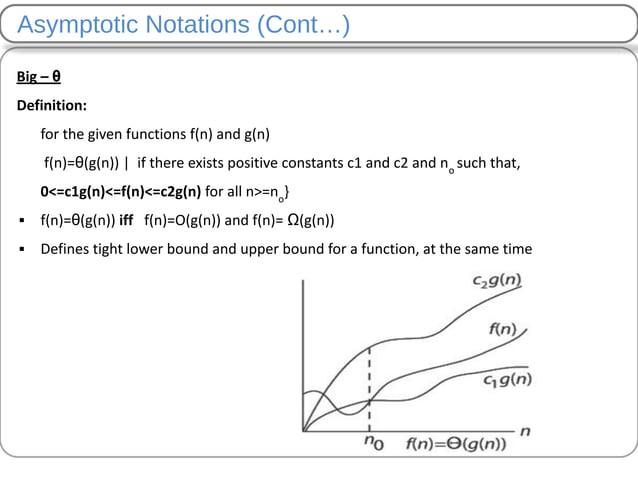 Asymptotic Notations (Cont…)

Big – θ

Definition:

for the given functions f(n) and g(n)

f(n)=θ(g(n)) | if there exists positive constants c1 and c2 and $n_o$ such that,

0<=c1g(n)<=f(n)<=c2g(n) for all n>=$n_o$}

▪ f(n)=θ(g(n)) iff f(n)=O(g(n)) and f(n)= Ω(g(n))

▪ Defines tight lower bound and upper bound for a function, at the same time

$c_2g(n)$

$f(n)$

$c_1g(n)$

$n$

$n_0$ $f(n)=\Theta(g(n))$